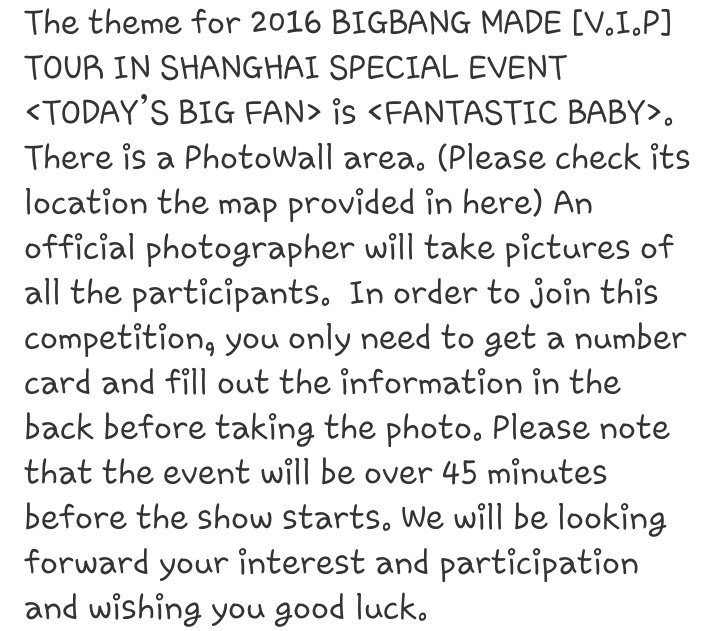 The theme for 2016 BIGBANG MADE [V.I.P] TOUR IN SHANGHAI SPECIAL EVENT <TODAY'S BIG FAN> is <FANTASTIC BABY>. There is a PhotoWall area. (Please check its location the map provided in here) An official photographer will take pictures of all the participants. In order to join this competition, you only need to get a number card and fill out the information in the back before taking the photo. Please note that the event will be over 45 minutes before the show starts. We will be looking forward your interest and participation and wishing you good luck.